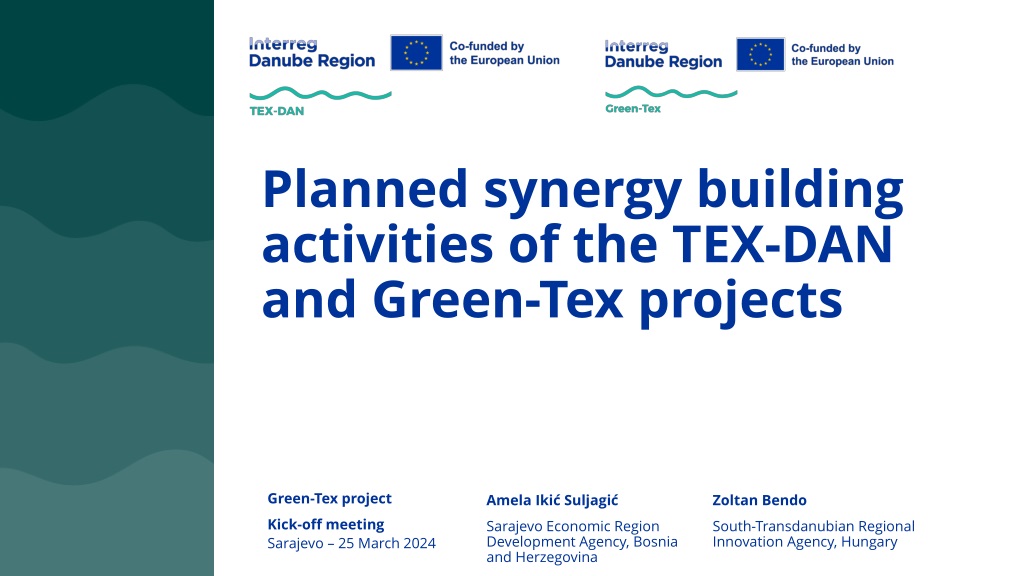 Interreg
Danube Region
Co-funded by the European Union
TEX-DAN

Interreg
Danube Region
Co-funded by the European Union
Green-Tex

Planned synergy building activities of the TEX-DAN and Green-Tex projects

Green-Tex project

Kick-off meeting
Sarajevo – 25 March 2024

Amela Ikić Suljagić

Sarajevo Economic Region Development Agency, Bosnia and Herzegovina

Zoltan Bendo

South-Transdanubian Regional Innovation Agency, Hungary